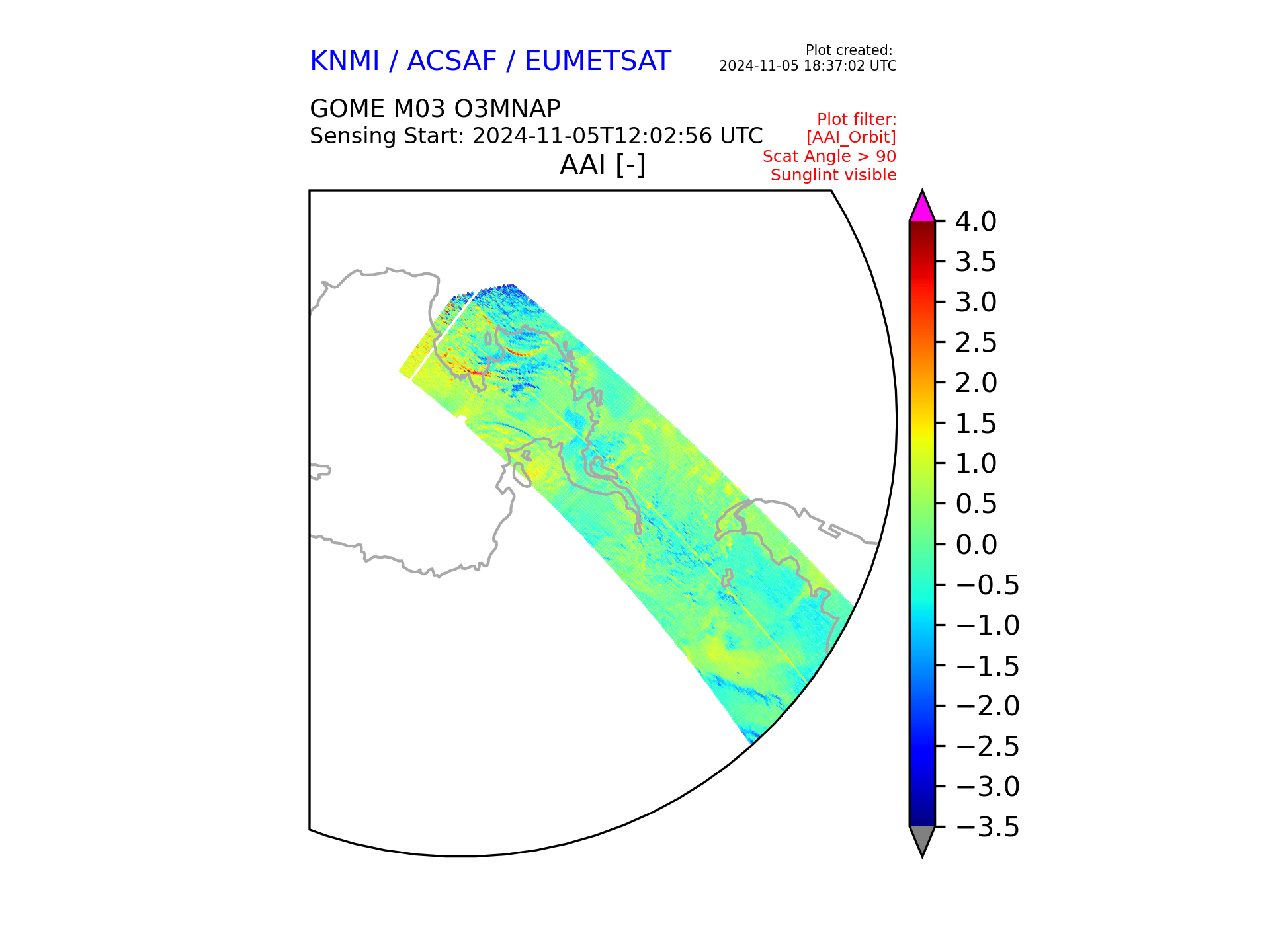 KNMI / ACSAF / EUMETSAT

Plot created:
2024-11-05 18:37:02 UTC

GOME M03 O3MNAP
Sensing Start: 2024-11-05T12:02:56 UTC

Plot filter:
[AAI_Orbit]
Scat Angle > 90
Sunglint visible

AAI [-]

4.0
3.5
3.0
2.5
2.0
1.5
1.0
0.5
0.0
−0.5
−1.0
−1.5
−2.0
−2.5
−3.0
−3.5